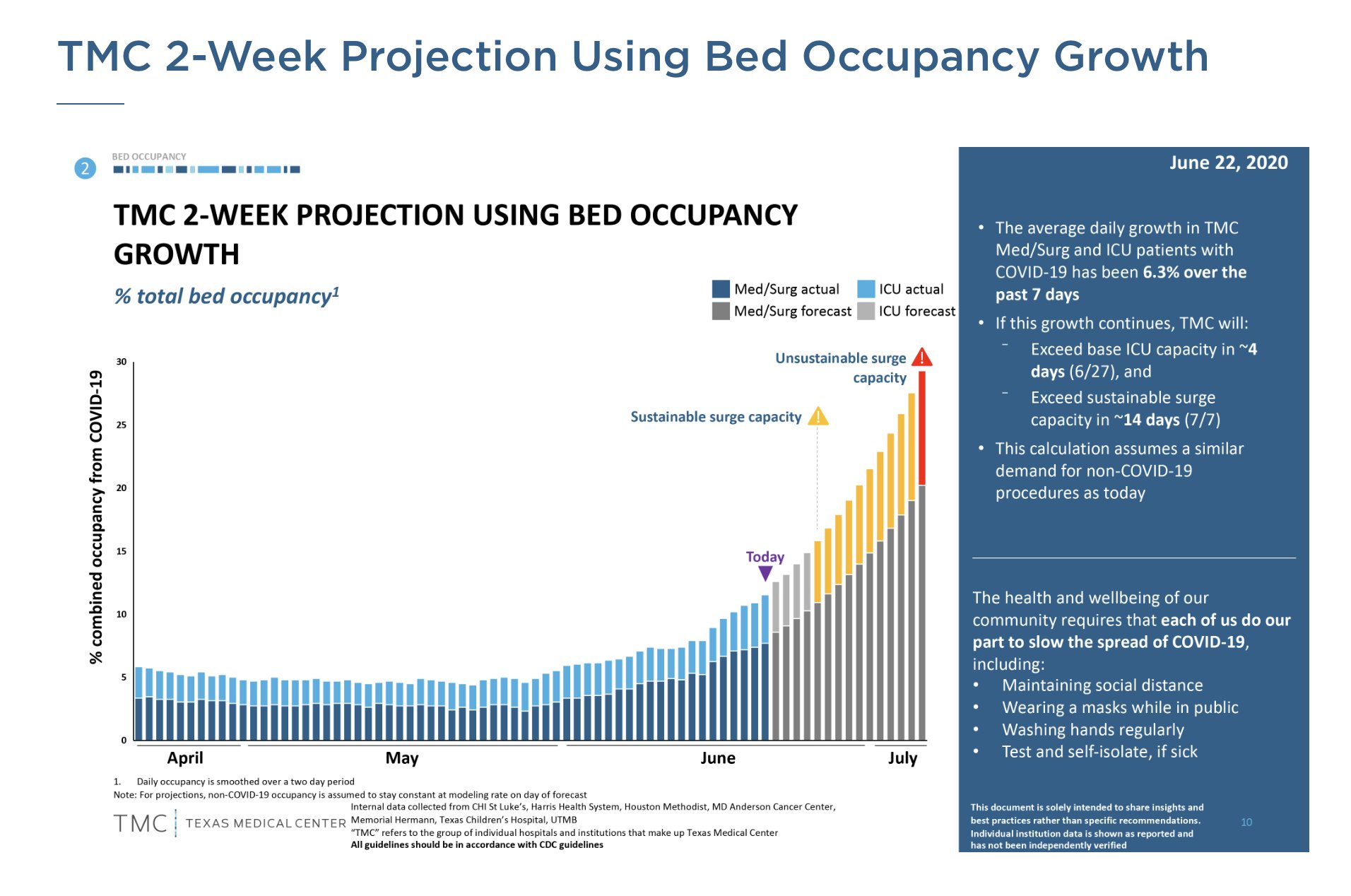 TMC 2-Week Projection Using Bed Occupancy Growth

2 BED OCCUPANCY

TMC 2-WEEK PROJECTION USING BED OCCUPANCY GROWTH

% total bed occupancy$^1$

Med/Surg actual
ICU actual
Med/Surg forecast
ICU forecast

Unsustainable surge capacity

Sustainable surge capacity

Today

% combined occupancy from COVID-19

30
25
20
15
10
5
0

April
May
June
July

1. Daily occupancy is smoothed over a two day period
Note: For projections, non-COVID-19 occupancy is assumed to stay constant at modeling rate on day of forecast

TMC | TEXAS MEDICAL CENTER

Internal data collected from CHI St Luke's, Harris Health System, Houston Methodist, MD Anderson Cancer Center, Memorial Hermann, Texas Children's Hospital, UTMB
"TMC" refers to the group of individual hospitals and institutions that make up Texas Medical Center
All guidelines should be in accordance with CDC guidelines

June 22, 2020

• The average daily growth in TMC Med/Surg and ICU patients with COVID-19 has been 6.3% over the past 7 days
• If this growth continues, TMC will:
– Exceed base ICU capacity in ~4 days (6/27), and
– Exceed sustainable surge capacity in ~14 days (7/7)
• This calculation assumes a similar demand for non-COVID-19 procedures as today

The health and wellbeing of our community requires that each of us do our part to slow the spread of COVID-19, including:
• Maintaining social distance
• Wearing a masks while in public
• Washing hands regularly
• Test and self-isolate, if sick

This document is solely intended to share insights and best practices rather than specific recommendations. Individual institution data is shown as reported and has not been independently verified

10